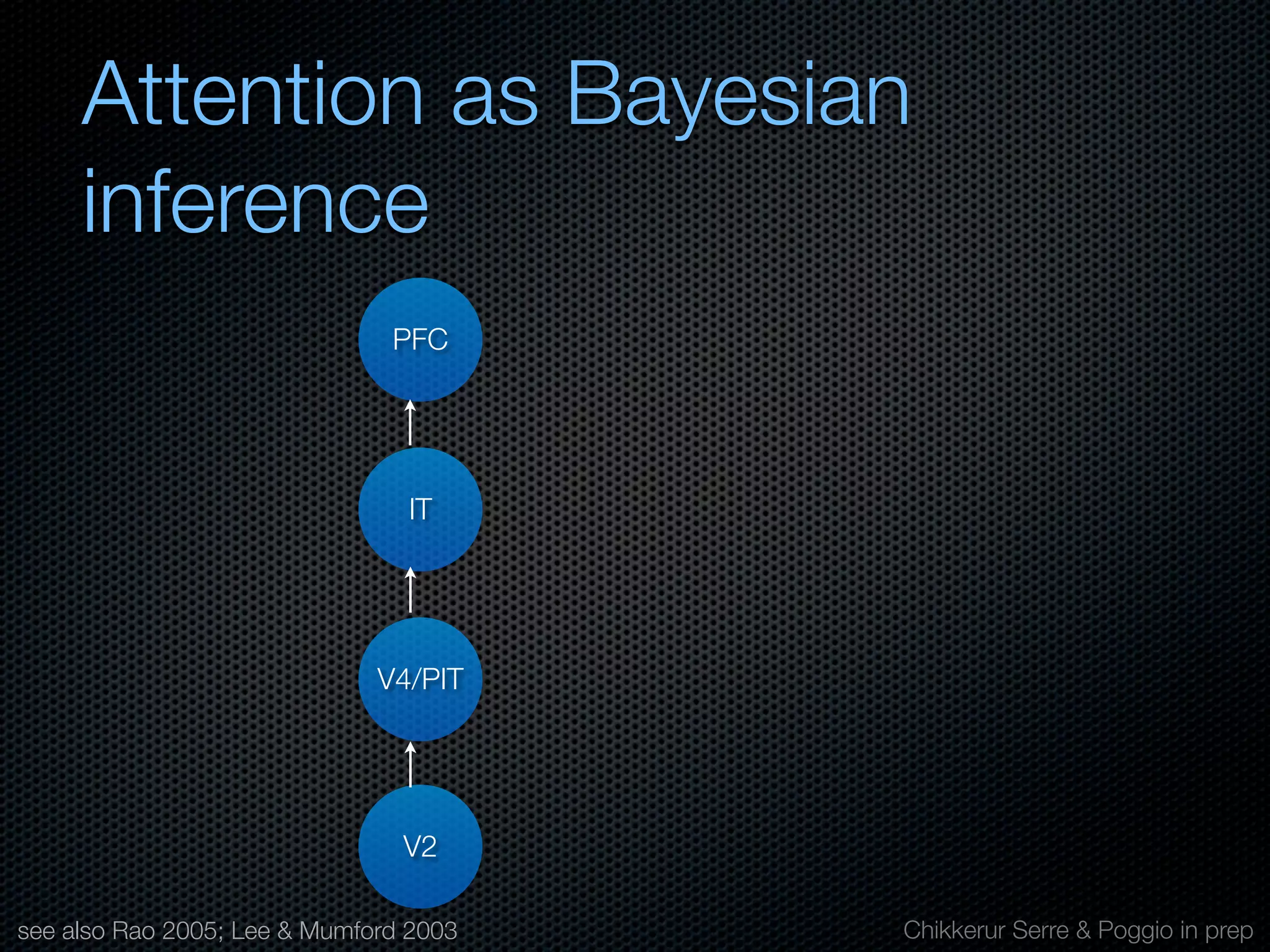 Attention as Bayesian inference

PFC

IT

V4/PIT

V2

see also Rao 2005; Lee & Mumford 2003

Chikkerur Serre & Poggio in prep